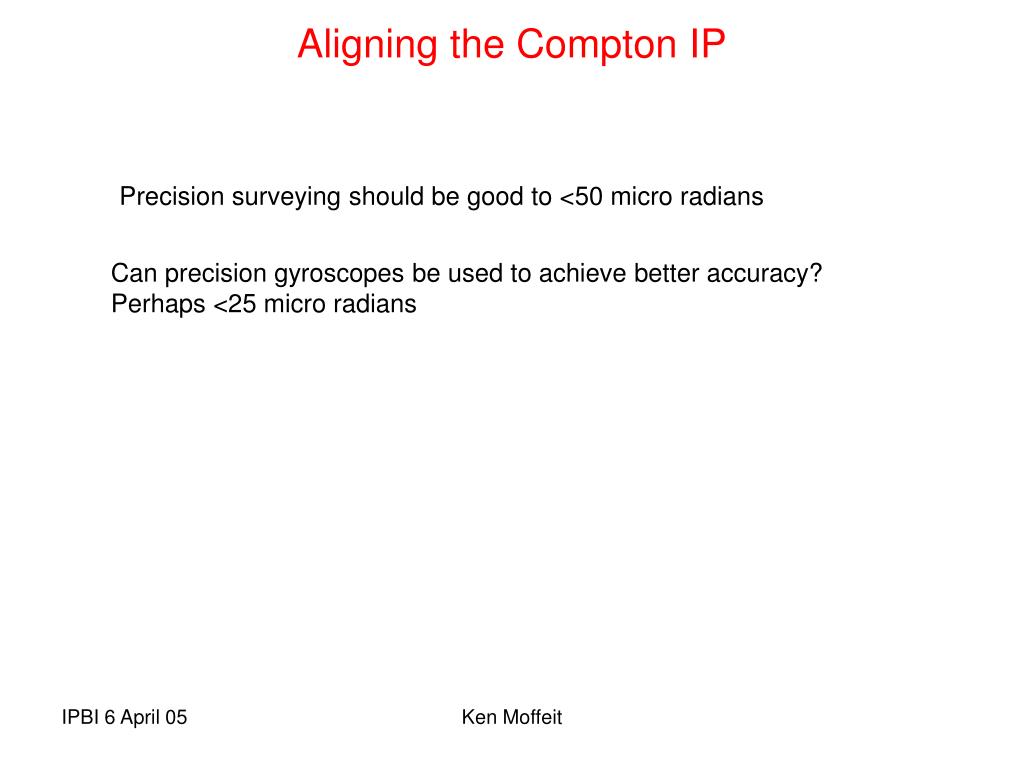 Aligning the Compton IP

Precision surveying should be good to <50 micro radians

Can precision gyroscopes be used to achieve better accuracy?
Perhaps <25 micro radians

IPBI 6 April 05

Ken Moffeit